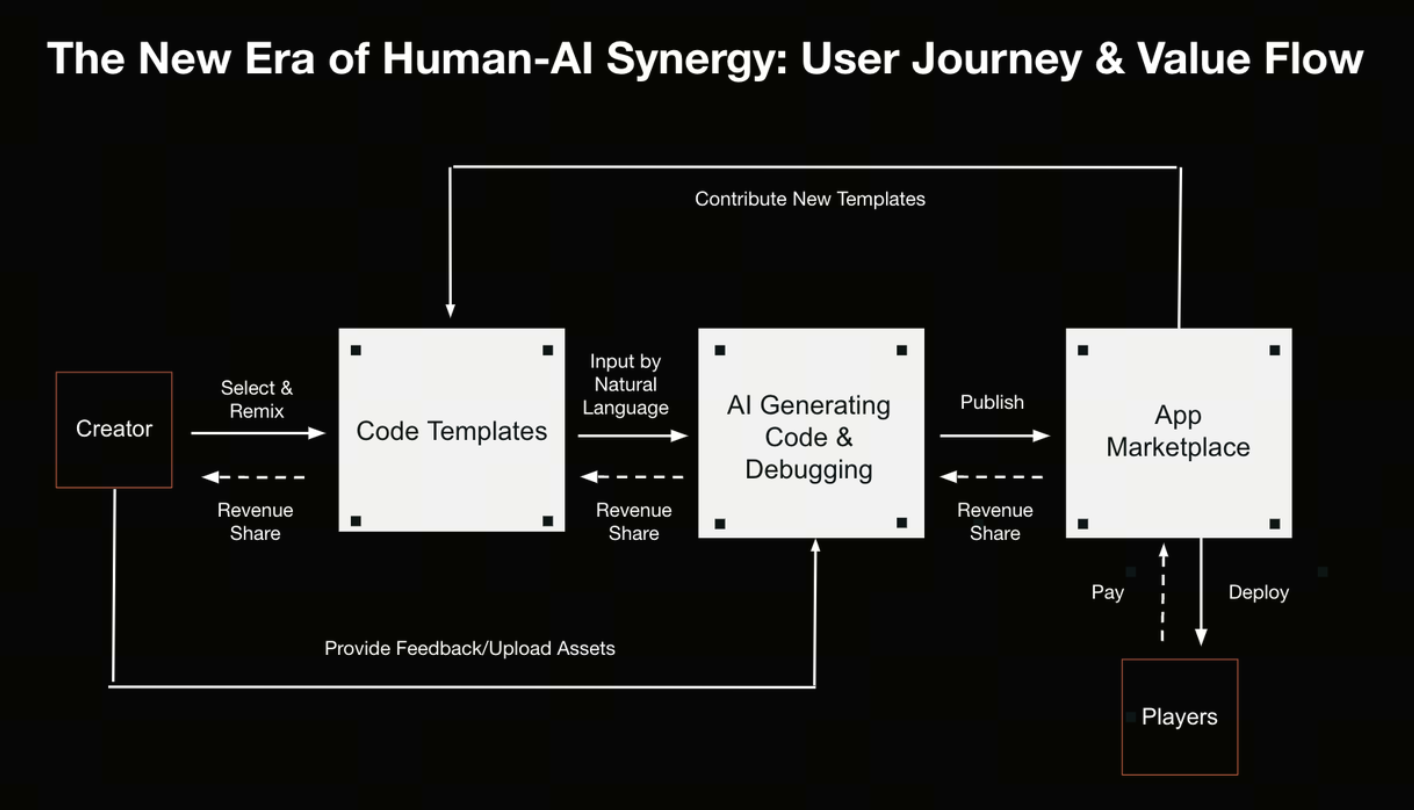 The New Era of Human-AI Synergy: User Journey & Value Flow

Contribute New Templates

Creator

Select & Remix

Revenue Share

Code Templates

Input by Natural Language

Revenue Share

AI Generating Code & Debugging

Publish

Revenue Share

App Marketplace

Pay

Deploy

Provide Feedback/Upload Assets

Players